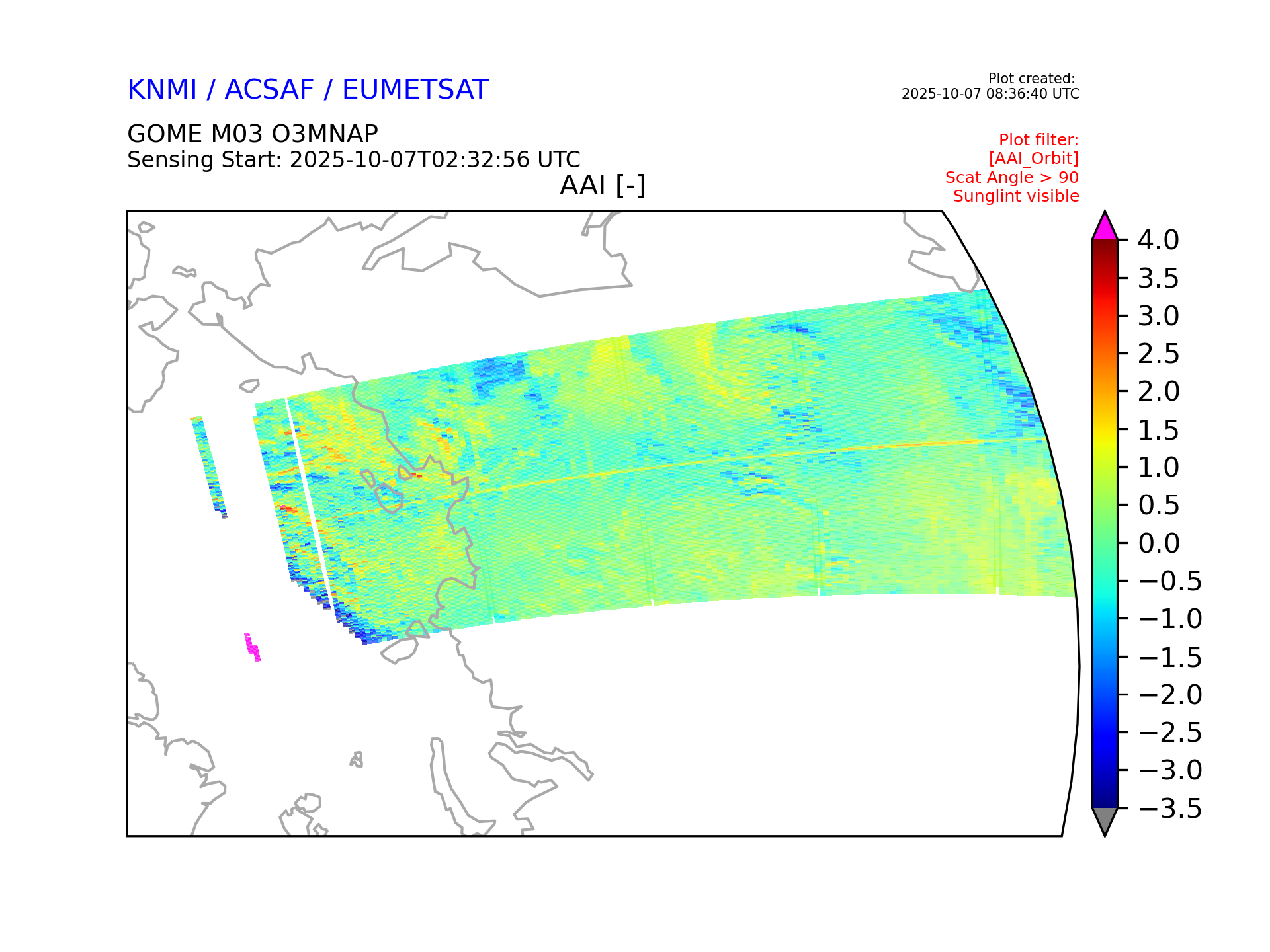 KNMI / ACSAF / EUMETSAT

Plot created:
2025-10-07 08:36:40 UTC

GOME M03 O3MNAP
Sensing Start: 2025-10-07T02:32:56 UTC

Plot filter:
[AAI_Orbit]
Scat Angle > 90
Sunglint visible

AAI [-]

4.0
3.5
3.0
2.5
2.0
1.5
1.0
0.5
0.0
−0.5
−1.0
−1.5
−2.0
−2.5
−3.0
−3.5